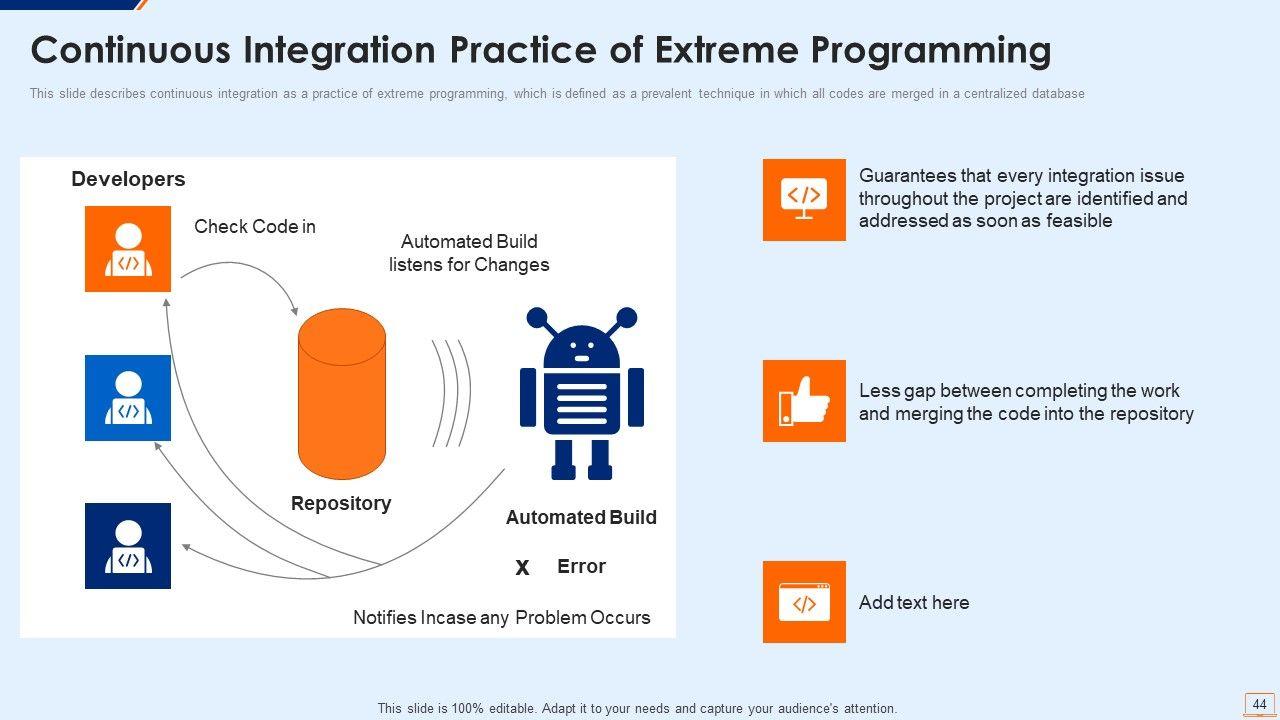 Continuous Integration Practice of Extreme Programming

This slide describes continuous integration as a practice of extreme programming, which is defined as a prevalent technique in which all codes are merged in a centralized database

Developers

Check Code in

Automated Build listens for Changes

Repository

Automated Build

X Error

Notifies Incase any Problem Occurs

Guarantees that every integration issue throughout the project are identified and addressed as soon as feasible

Less gap between completing the work and merging the code into the repository

Add text here

This slide is 100% editable. Adapt it to your needs and capture your audience's attention.

44